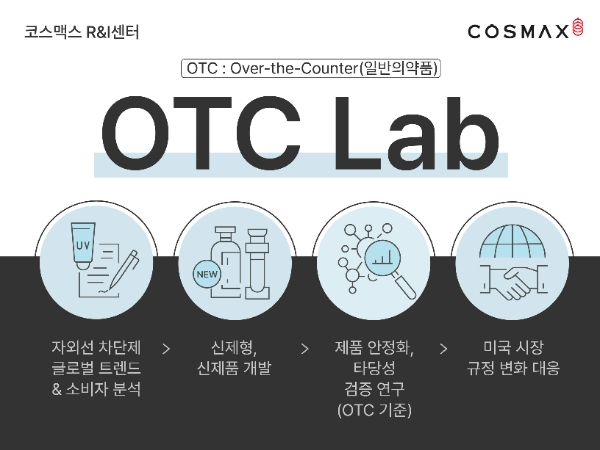 코스맥스 R&I센터

COSMAX

OTC : Over-the-Counter(일반의약품)

OTC Lab

UV

NEW

자외선 차단제 글로벌 트렌드 & 소비자 분석

>

신제형, 신제품 개발

>

제품 안정화, 타당성 검증 연구 (OTC 기준)

>

미국 시장 규정 변화 대응